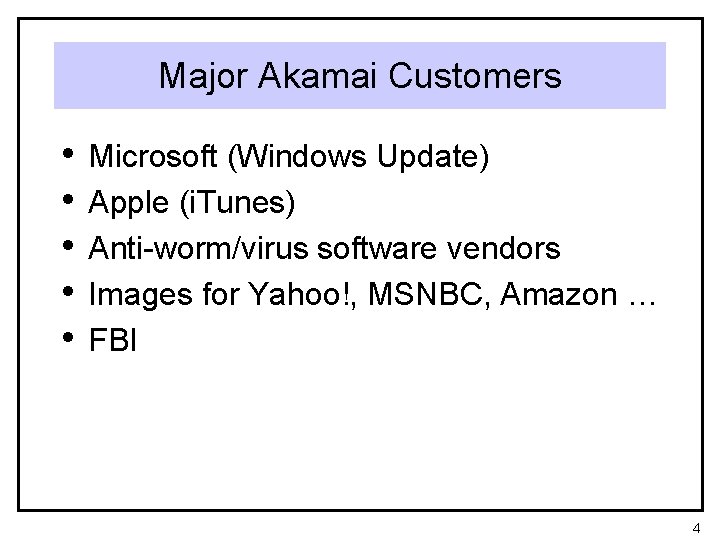 Major Akamai Customers

• Microsoft (Windows Update)
• Apple (iTunes)
• Anti-worm/virus software vendors
• Images for Yahoo!, MSNBC, Amazon …
• FBI

4